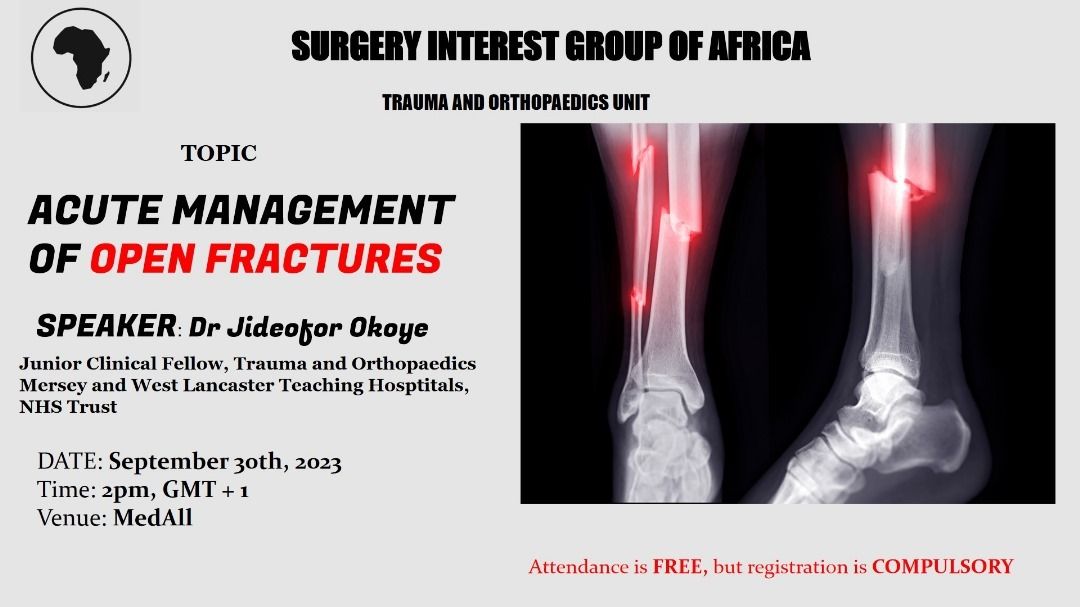 SURGERY INTEREST GROUP OF AFRICA

TRAUMA AND ORTHOPAEDICS UNIT

TOPIC

ACUTE MANAGEMENT OF OPEN FRACTURES

SPEAKER: Dr Jideofor Okoye

Junior Clinical Fellow, Trauma and Orthopaedics
Mersey and West Lancaster Teaching Hosptitals, NHS Trust

DATE: September 30th, 2023
Time: 2pm, GMT + 1
Venue: MedAll

Attendance is FREE, but registration is COMPULSORY